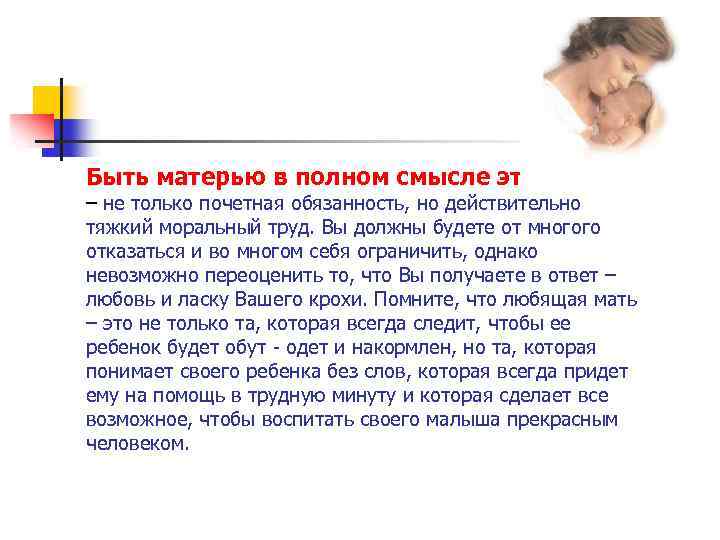 Быть матерью в полном смысле эт – не только почетная обязанность, но действительно тяжкий моральный труд. Вы должны будете от многого отказаться и во многом себя ограничить, однако невозможно переоценить то, что Вы получаете в ответ – любовь и ласку Вашего крохи. Помните, что любящая мать – это не только та, которая всегда следит, чтобы ее ребенок будет обут - одет и накормлен, но та, которая понимает своего ребенка без слов, которая всегда придет ему на помощь в трудную минуту и которая сделает все возможное, чтобы воспитать своего малыша прекрасным человеком.